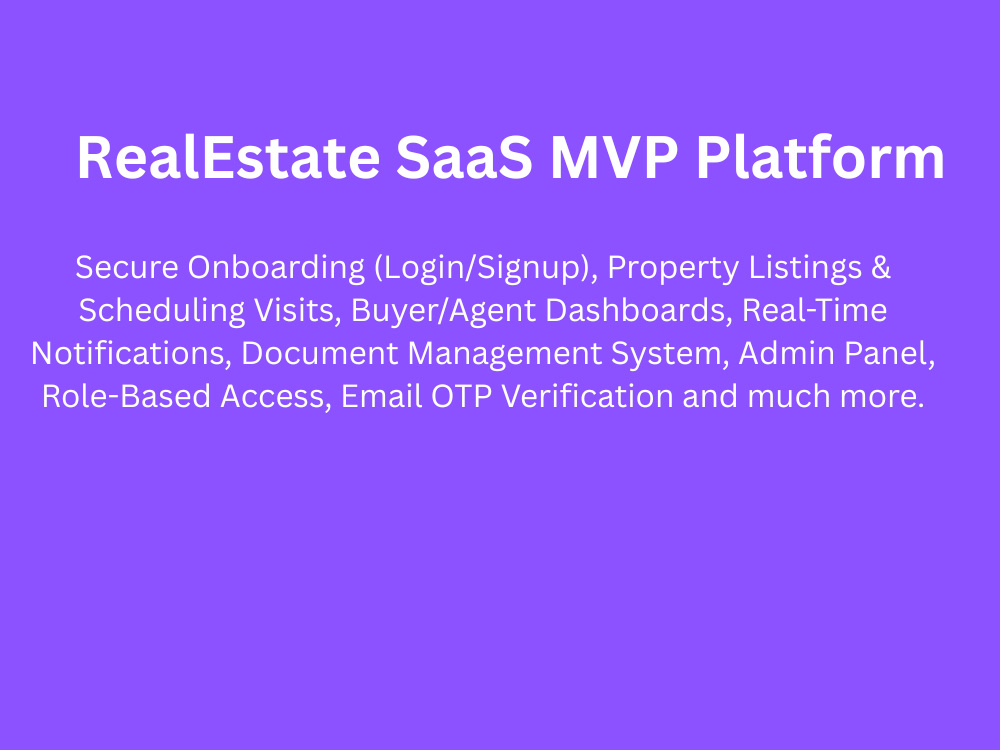 RealEstate SaaS MVP Platform

Secure Onboarding (Login/Signup), Property Listings & Scheduling Visits, Buyer/Agent Dashboards, Real-Time Notifications, Document Management System, Admin Panel, Role-Based Access, Email OTP Verification and much more.